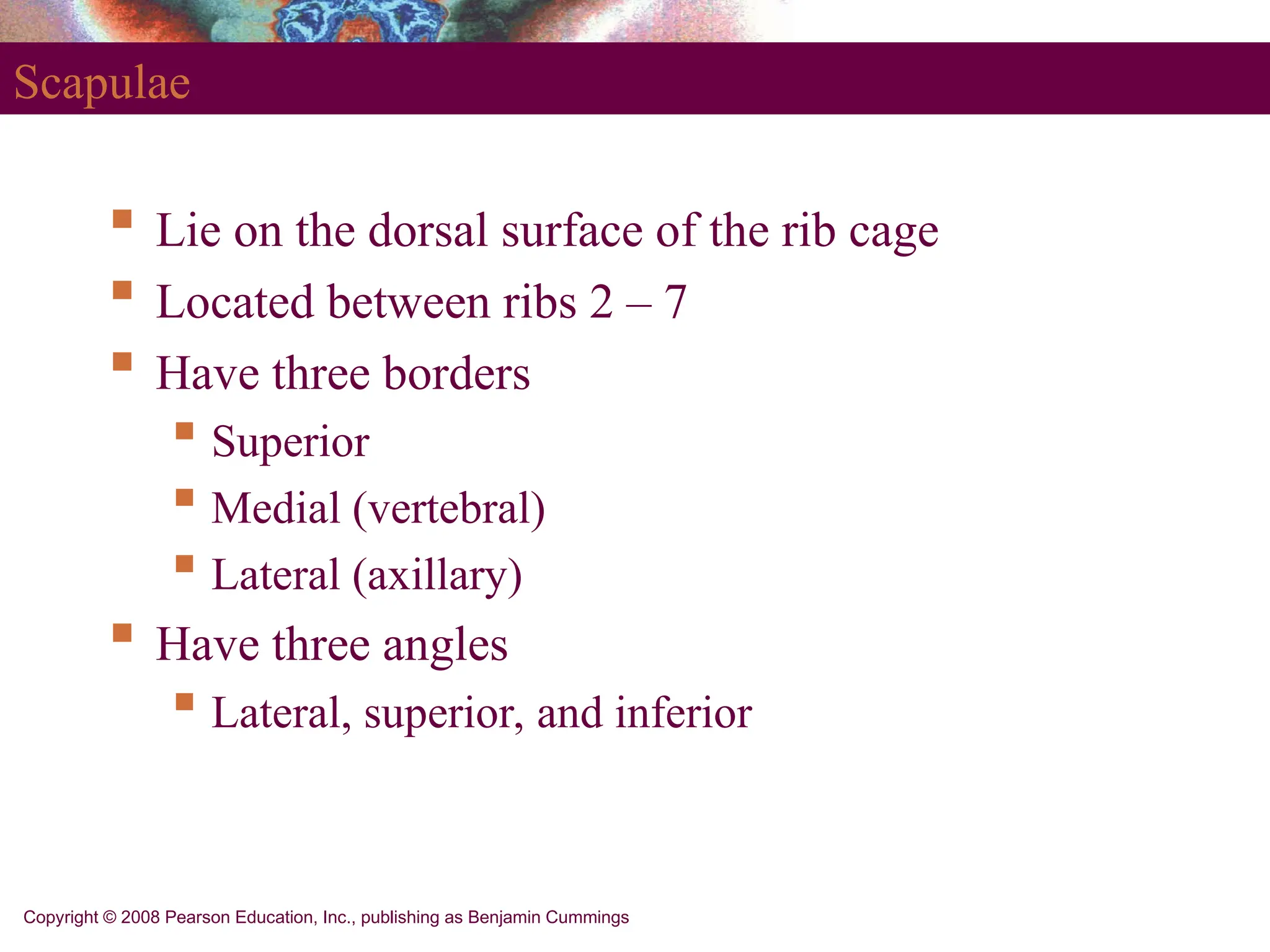 Scapulae

- Lie on the dorsal surface of the rib cage
- Located between ribs 2 – 7
- Have three borders
  - Superior
  - Medial (vertebral)
  - Lateral (axillary)
- Have three angles
  - Lateral, superior, and inferior

Copyright © 2008 Pearson Education, Inc., publishing as Benjamin Cummings